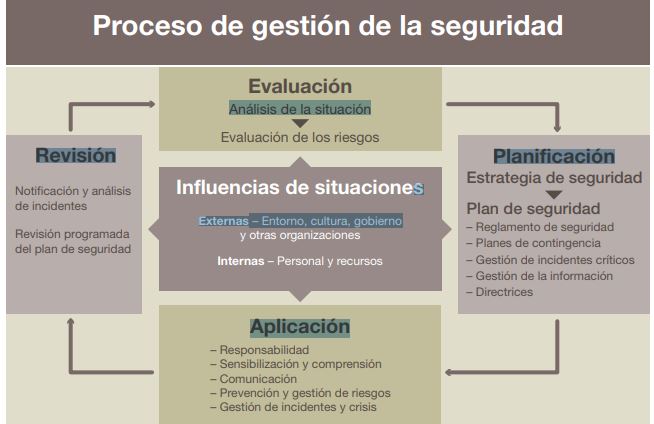 Proceso de gestión de la seguridad

Evaluación
Análisis de la situación
Evaluación de los riesgos

Revisión
Notificación y análisis de incidentes
Revisión programada del plan de seguridad

Influencias de situaciones
Externas – Entorno, cultura, gobierno y otras organizaciones
Internas – Personal y recursos

Planificación
Estrategia de seguridad
Plan de seguridad
– Reglamento de seguridad
– Planes de contingencia
– Gestión de incidentes críticos
– Gestión de la información
– Directrices

Aplicación
– Responsabilidad
– Sensibilización y comprensión
– Comunicación
– Prevención y gestión de riesgos
– Gestión de incidentes y crisis